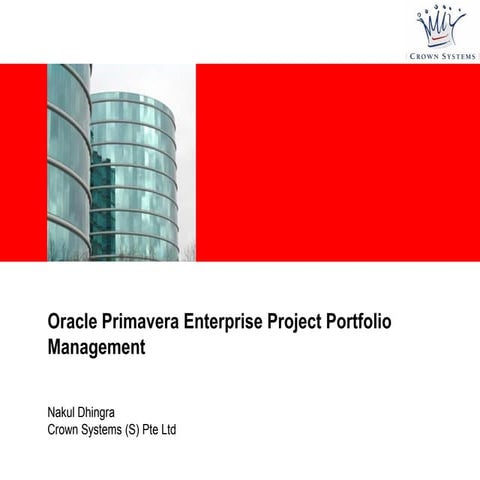 CROWN SYSTEMS

Oracle Primavera Enterprise Project Portfolio Management

Nakul Dhingra
Crown Systems (S) Pte Ltd